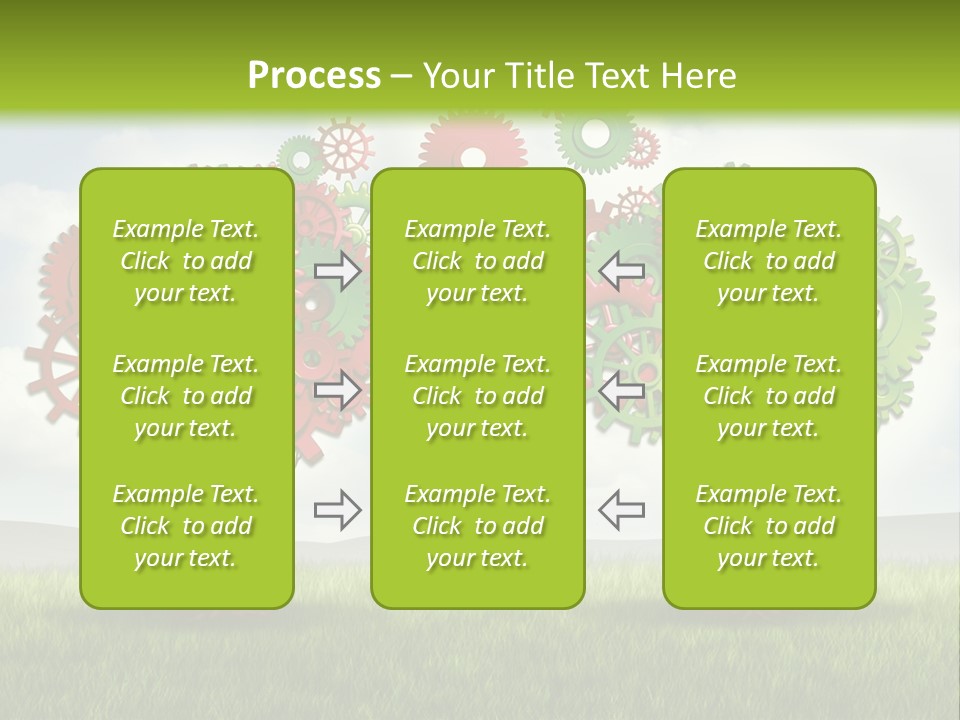 Process – Your Title Text Here

Example Text. Click to add your text.

Example Text. Click to add your text.

Example Text. Click to add your text.

Example Text. Click to add your text.

Example Text. Click to add your text.

Example Text. Click to add your text.

Example Text. Click to add your text.

Example Text. Click to add your text.

Example Text. Click to add your text.